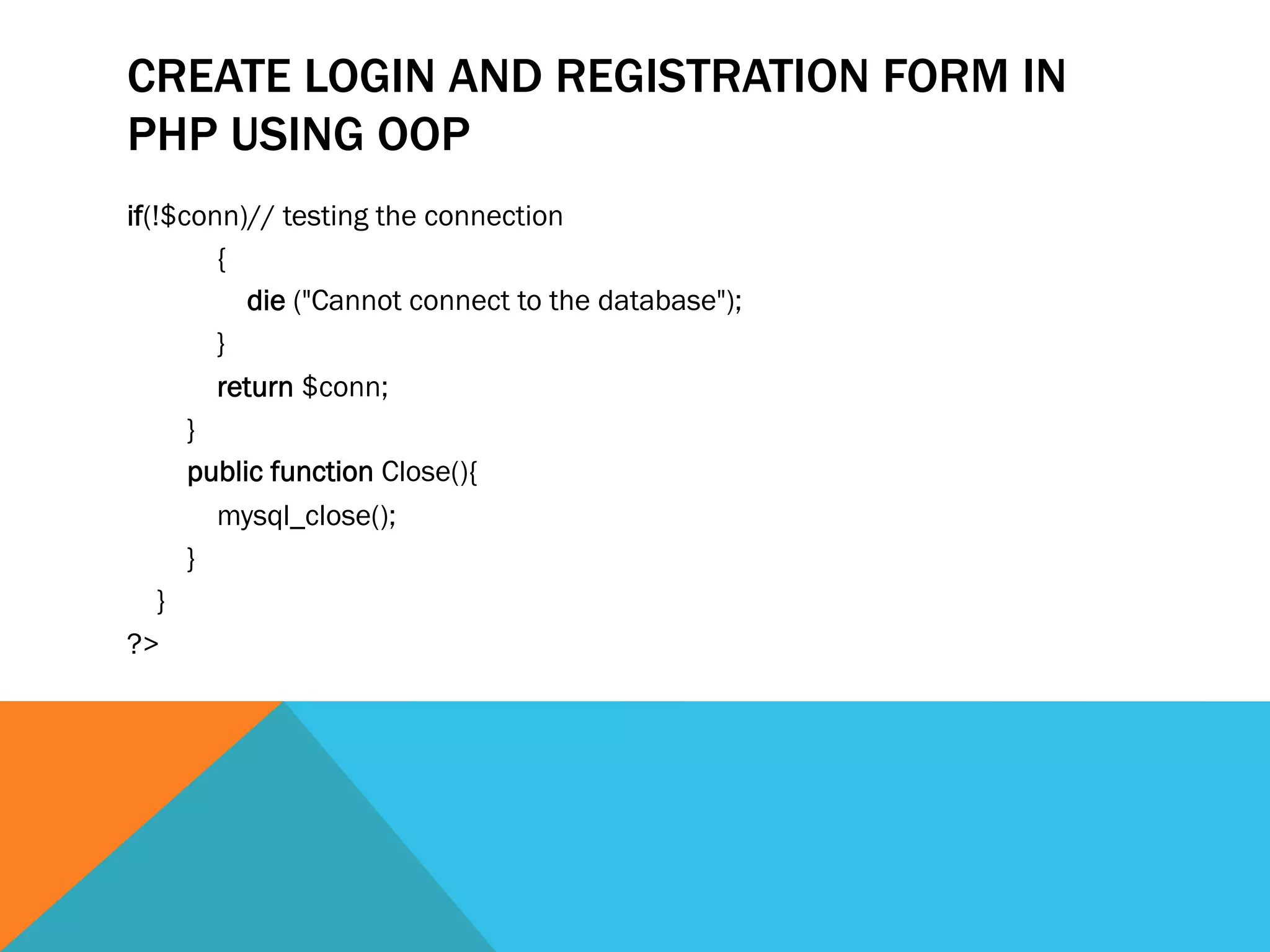 CREATE LOGIN AND REGISTRATION FORM IN PHP USING OOP

if(!$conn)// testing the connection
{
die ("Cannot connect to the database");
}
return $conn;
}
public function Close(){
mysql_close();
}
}
?>